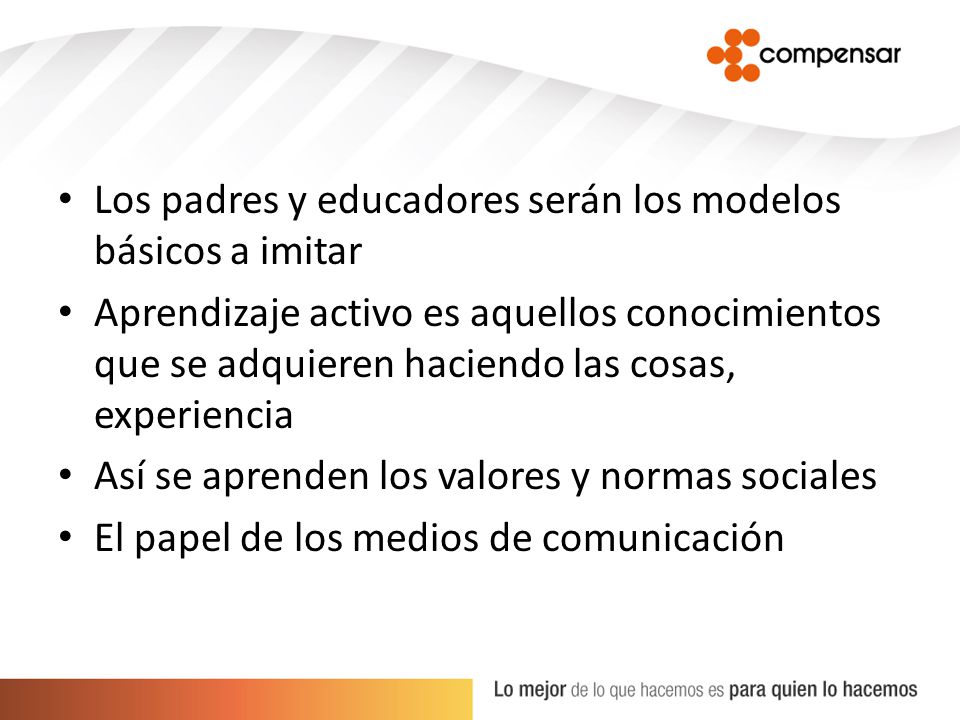 compensar

• Los padres y educadores serán los modelos básicos a imitar
• Aprendizaje activo es aquellos conocimientos que se adquieren haciendo las cosas, experiencia
• Así se aprenden los valores y normas sociales
• El papel de los medios de comunicación

Lo mejor de lo que hacemos es para quien lo hacemos